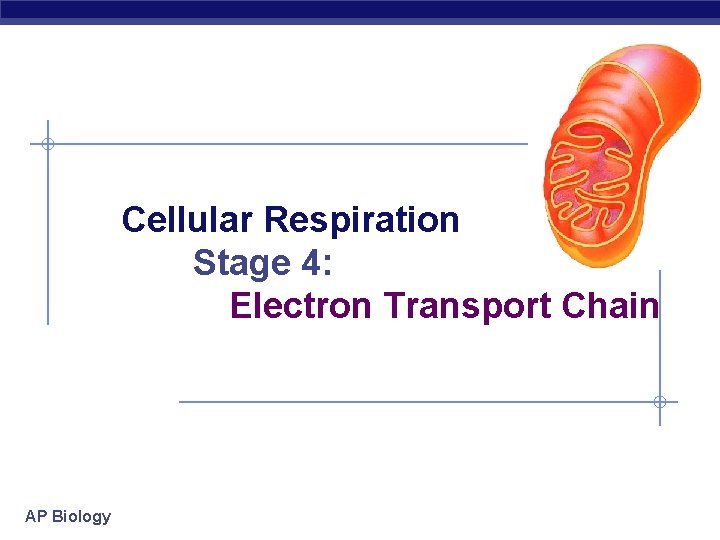 Cellular Respiration

Stage 4:

Electron Transport Chain

AP Biology